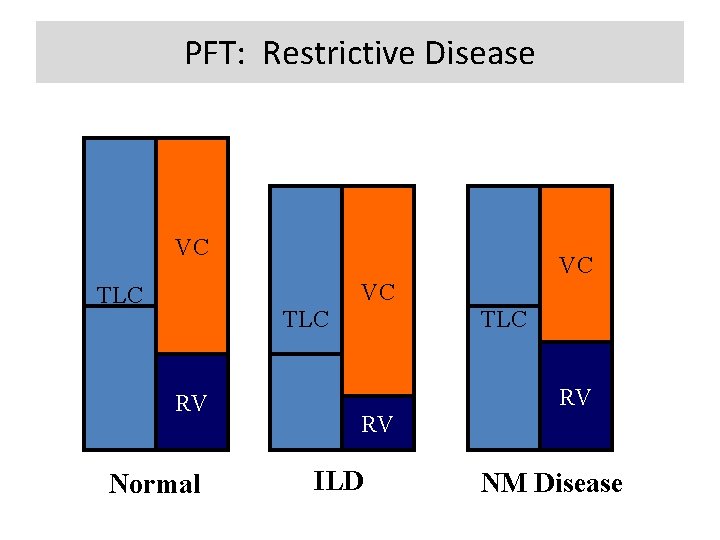 PFT: Restrictive Disease

TLC
VC
RV
Normal

TLC
VC
RV
ILD

TLC
VC
RV
NM Disease